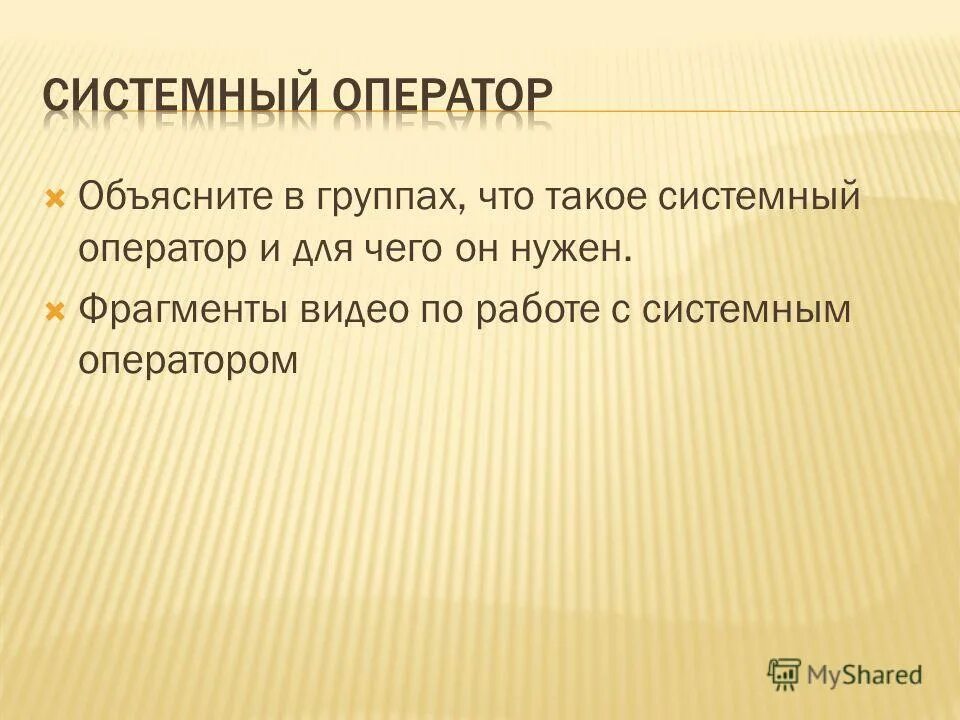 СИСТЕМНЫЙ ОПЕРАТОР

Объясните в группах, что такое системный оператор и для чего он нужен.

Фрагменты видео по работе с системным оператором

MyShared